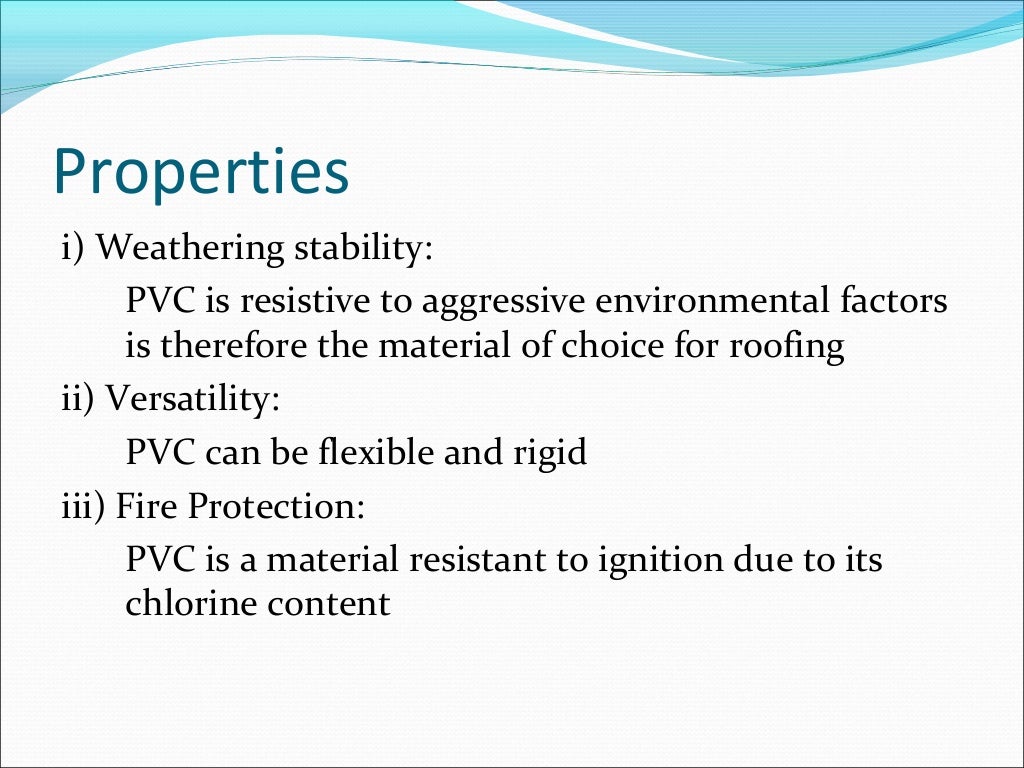 Properties

i) Weathering stability:

PVC is resistive to aggressive environmental factors is therefore the material of choice for roofing

ii) Versatility:

PVC can be flexible and rigid

iii) Fire Protection:

PVC is a material resistant to ignition due to its chlorine content